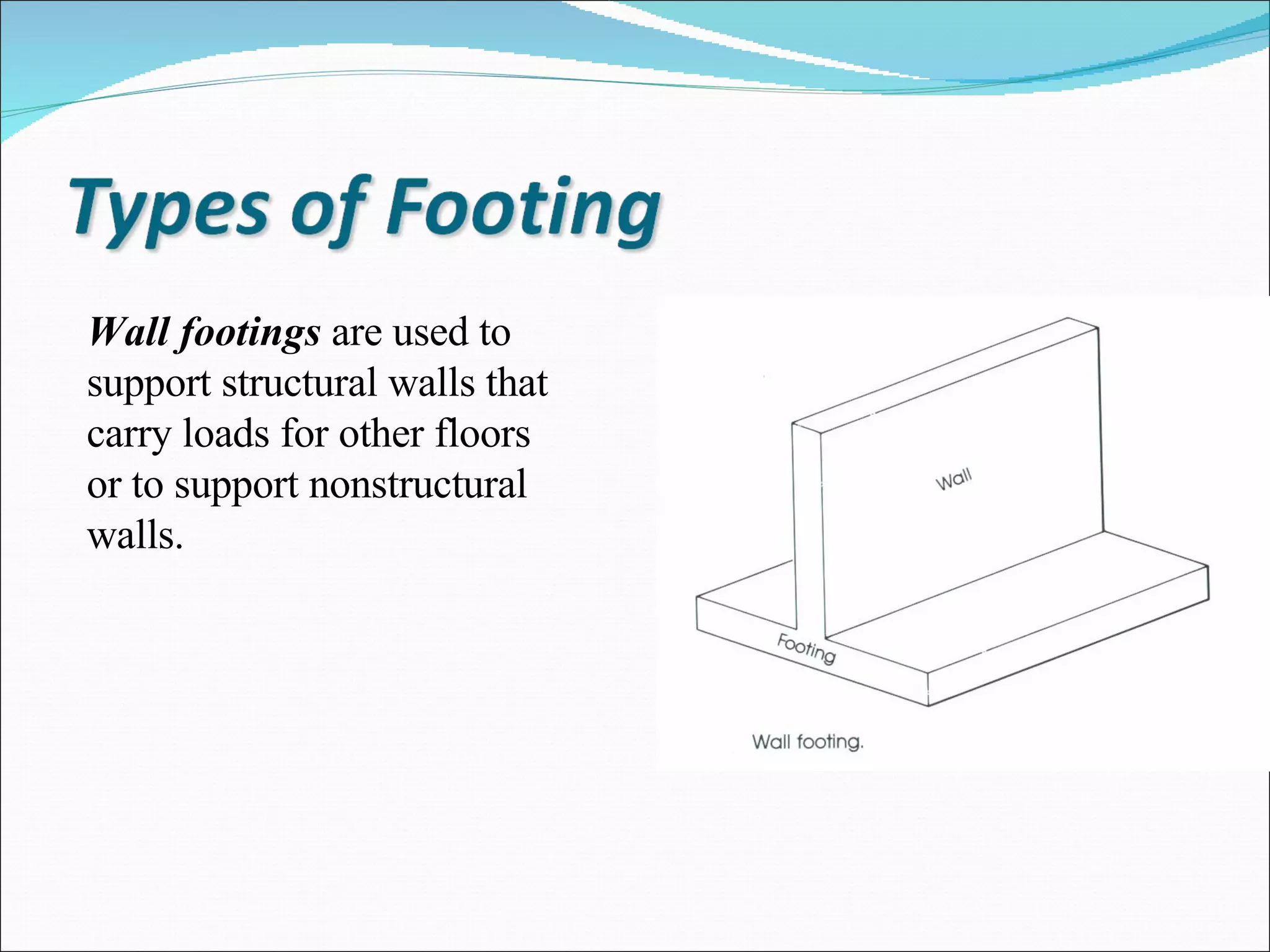 Types of Footing

Wall footings are used to support structural walls that carry loads for other floors or to support nonstructural walls.

Wall

Footing

Wall footing.